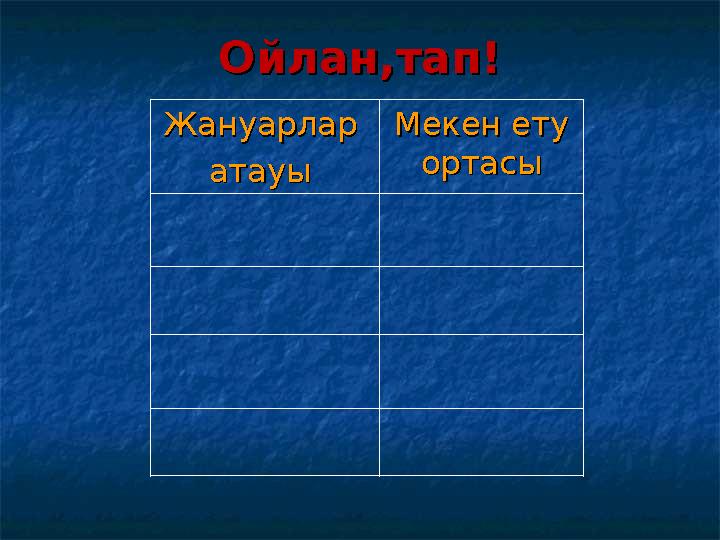 Ойлан,тап!

| Жануарлар атауы | Мекен ету ортасы |
|---|---|
| | |
| | |
| | |
| | |